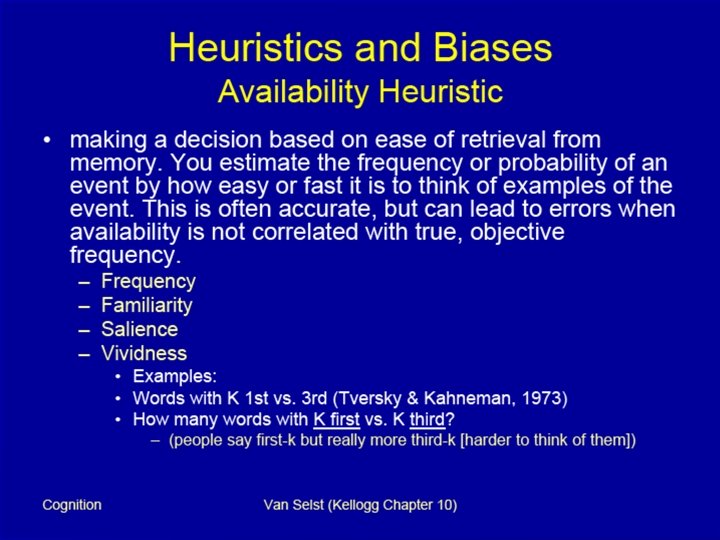 Heuristics and Biases
Availability Heuristic

• making a decision based on ease of retrieval from memory. You estimate the frequency or probability of an event by how easy or fast it is to think of examples of the event. This is often accurate, but can lead to errors when availability is not correlated with true, objective frequency.
– Frequency
– Familiarity
– Salience
– Vividness
• Examples:
• Words with K 1st vs. 3rd (Tversky & Kahneman, 1973)
• How many words with K first vs. K third?
– (people say first-k but really more third-k [harder to think of them])

Cognition

Van Selst (Kellogg Chapter 10)